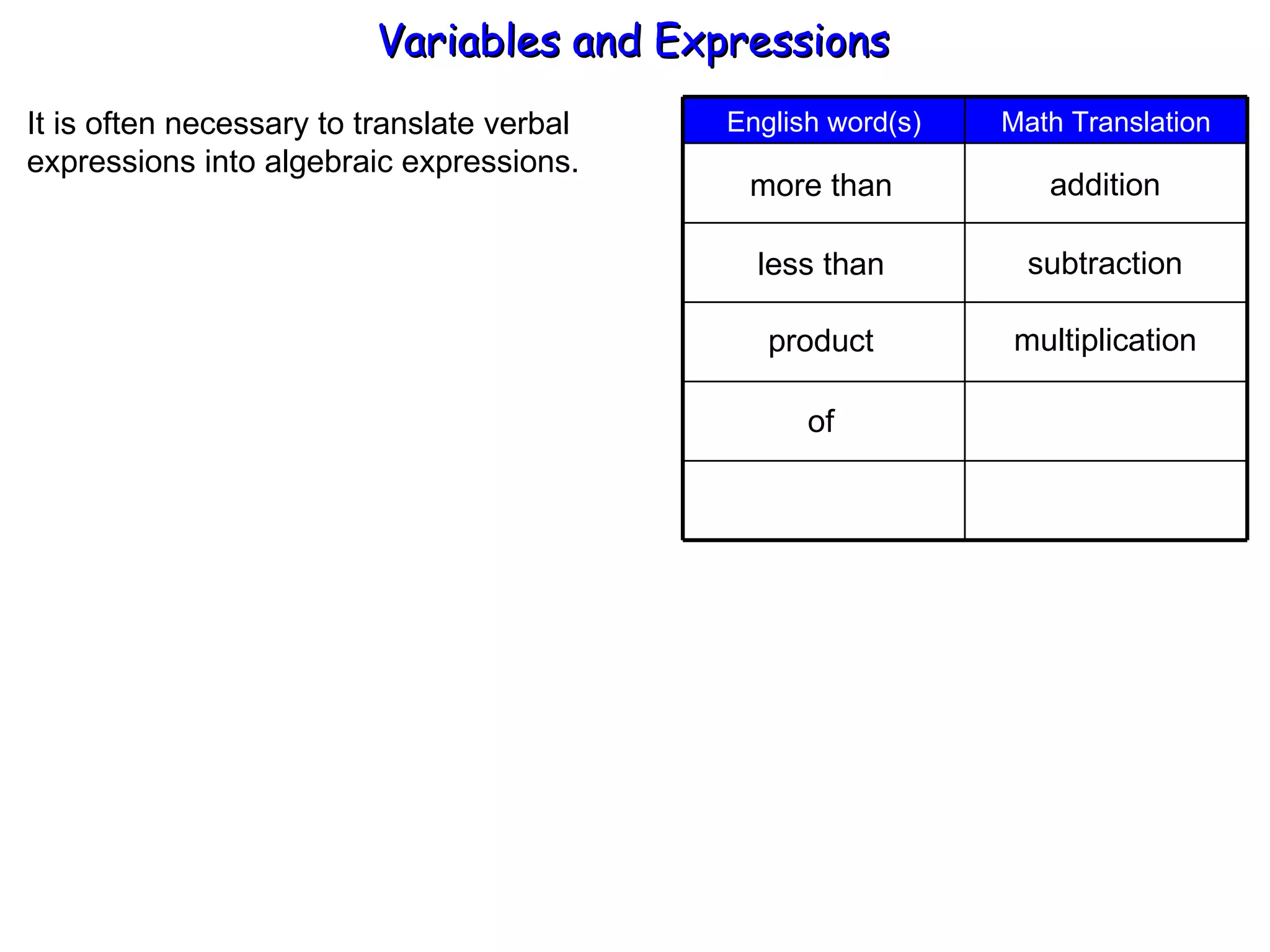 Variables and Expressions

It is often necessary to translate verbal expressions into algebraic expressions.

| English word(s) | Math Translation |
|---|---|
| more than | addition |
| less than | subtraction |
| product | multiplication |
| of | |
| | |